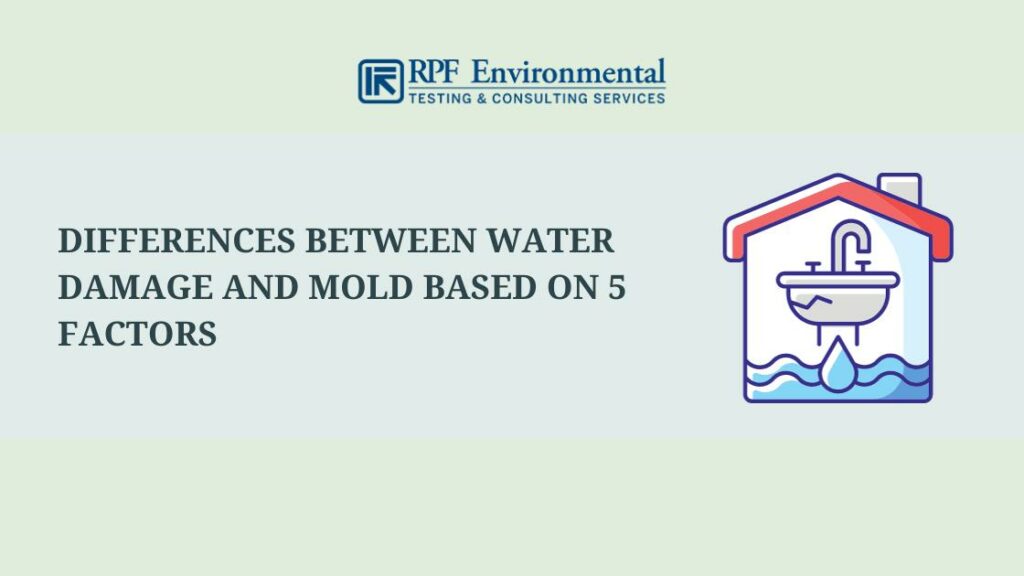 RPF Environmental
TESTING & CONSULTING SERVICES

DIFFERENCES BETWEEN WATER DAMAGE AND MOLD BASED ON 5 FACTORS